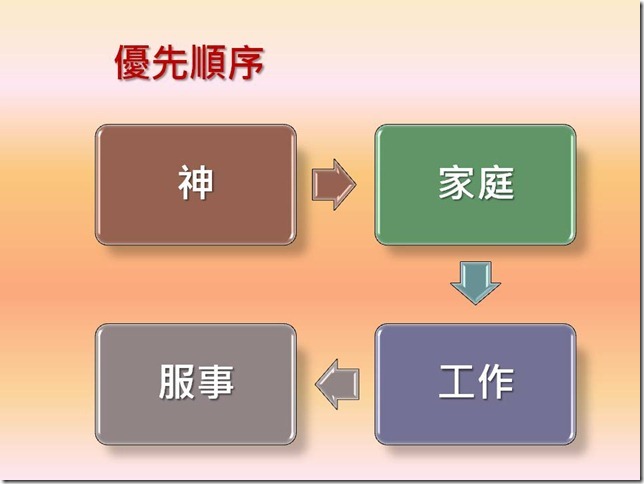 優先順序

神

家庭

工作

服事